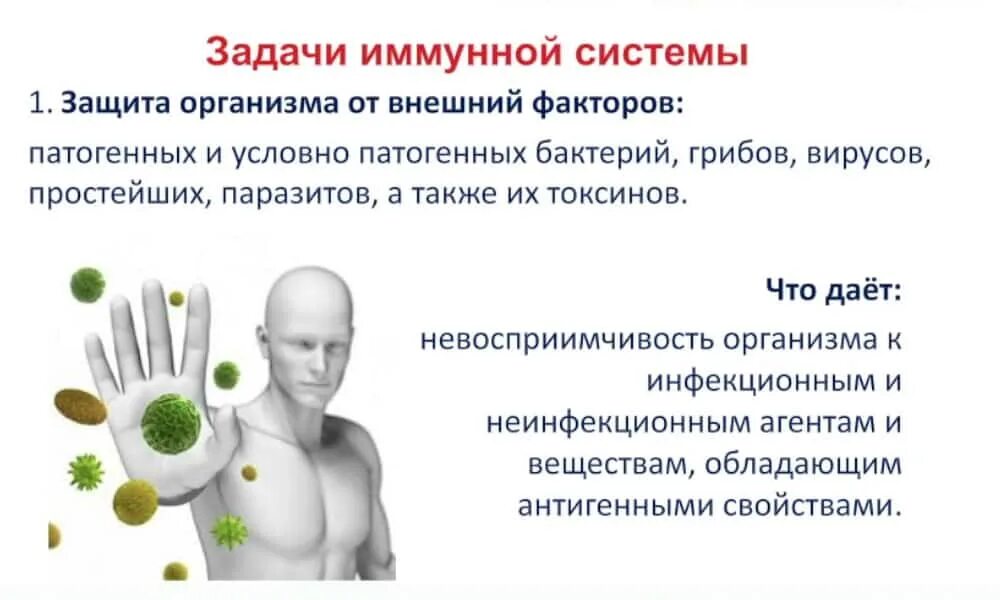 Задачи иммунной системы

1. Защита организма от внешний факторов:

патогенных и условно патогенных бактерий, грибов, вирусов, простейших, паразитов, а также их токсинов.

Что даёт:

невосприимчивость организма к инфекционным и неинфекционным агентам и веществам, обладающим антигенными свойствами.